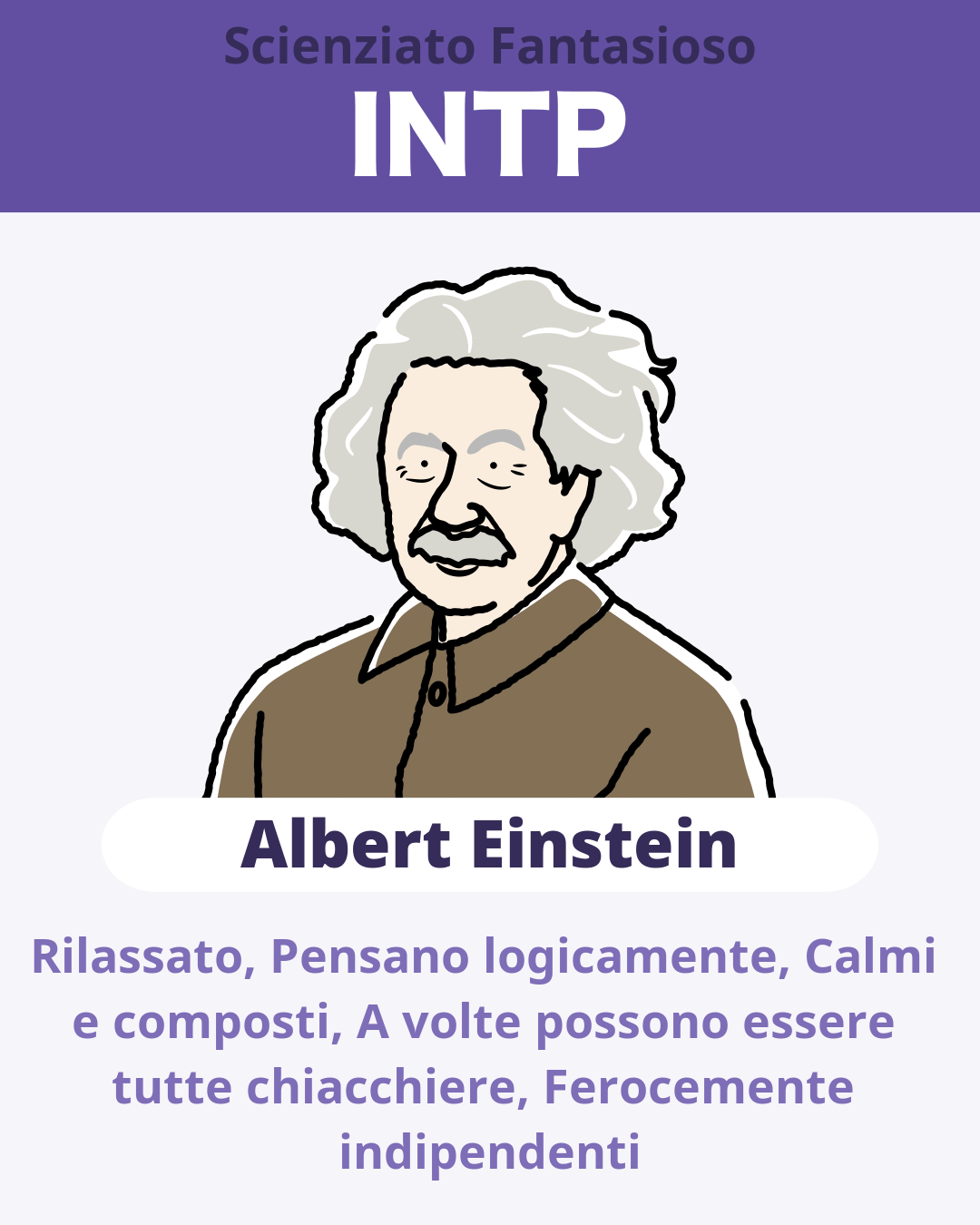 Scienziato Fantasioso
INTP

Albert Einstein

Rilassato, Pensano logicamente, Calmi e composti, A volte possono essere tutte chiacchiere, Ferocemente indipendenti